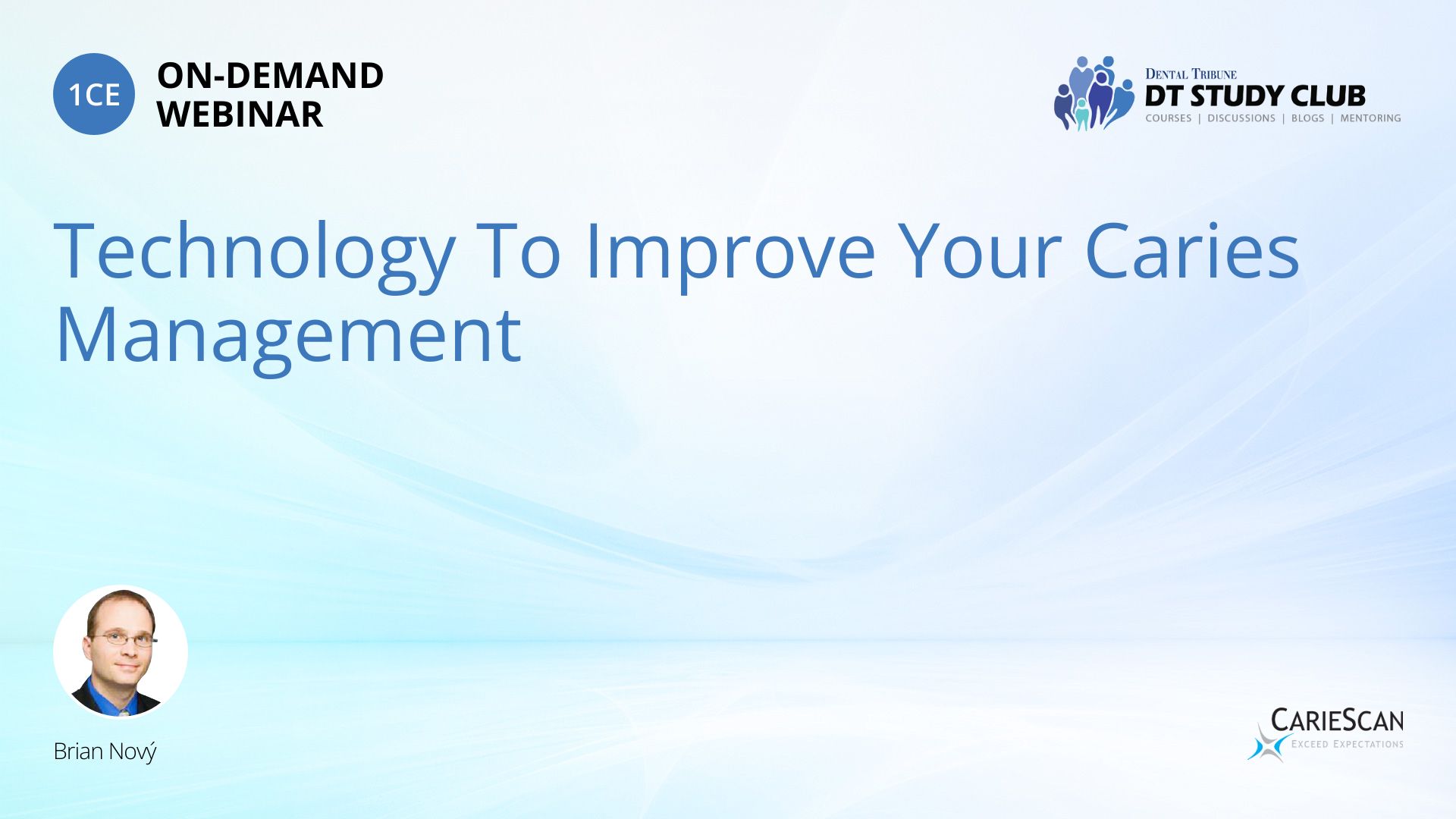 1CE ON-DEMAND WEBINAR

DENTAL TRIBUNE
DT STUDY CLUB
COURSES | DISCUSSIONS | BLOGS | MENTORING

Technology To Improve Your Caries Management

Brian Nový

CARIESCAN
EXCEED EXPECTATIONS